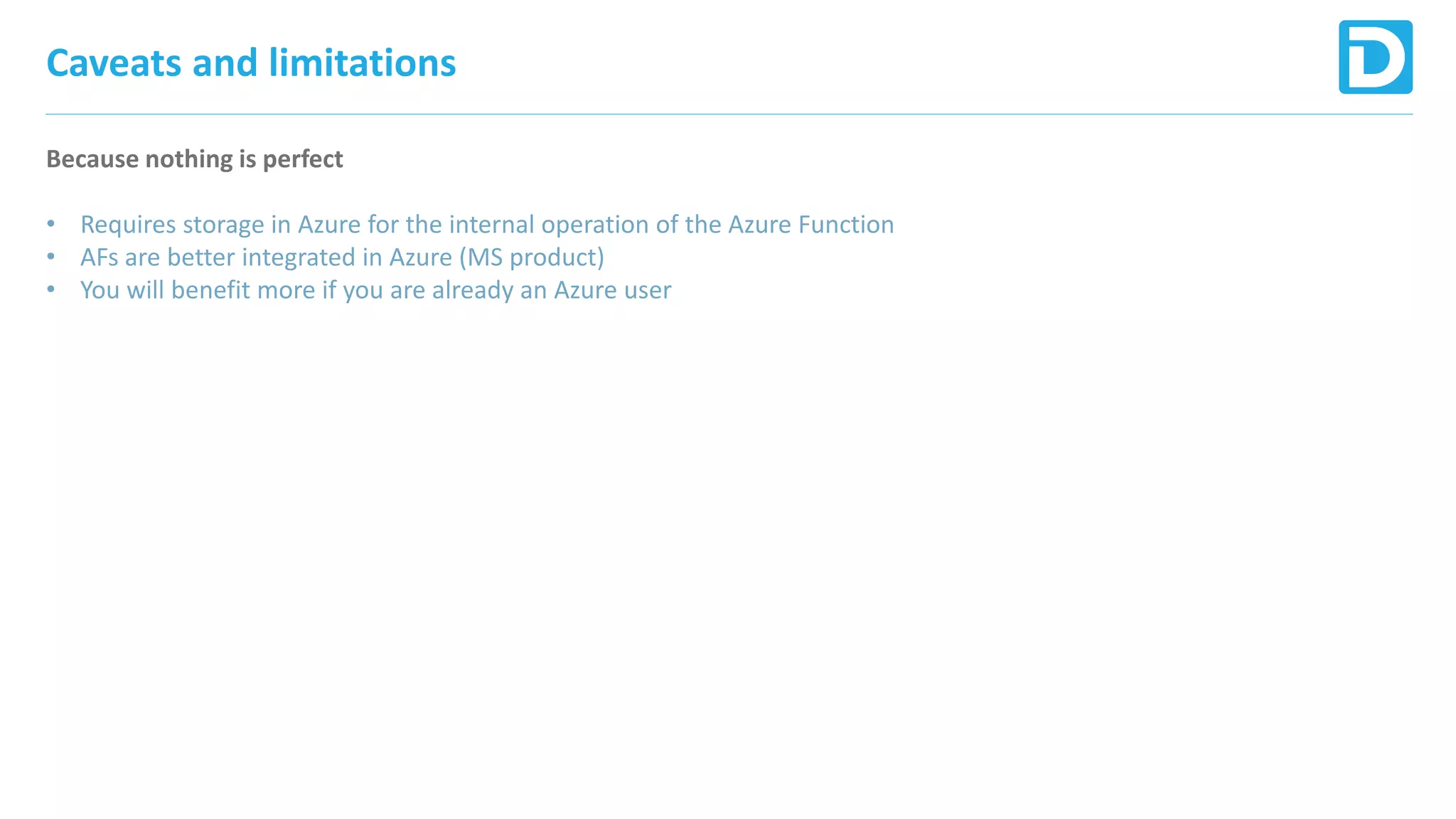 Caveats and limitations

Because nothing is perfect

• Requires storage in Azure for the internal operation of the Azure Function
• AFs are better integrated in Azure (MS product)
• You will benefit more if you are already an Azure user